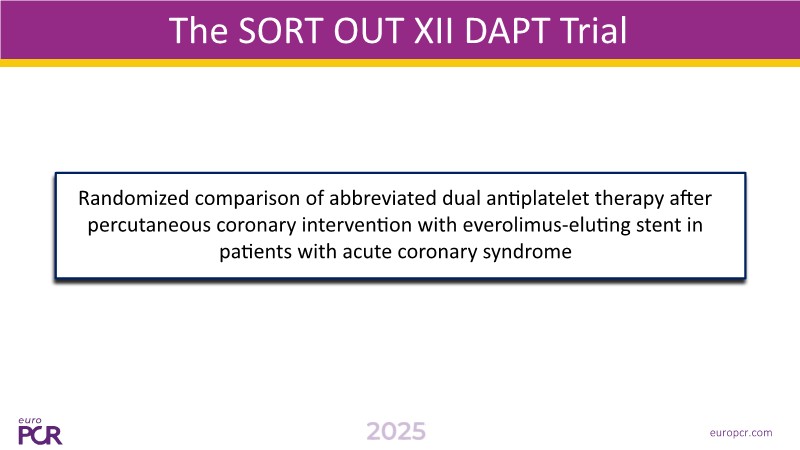 The SORT OUT XII DAPT Trial

Randomized comparison of abbreviated dual antiplatelet therapy after percutaneous coronary intervention with everolimus-eluting stent in patients with acute coronary syndrome

euro PCR

2025

europcr.com